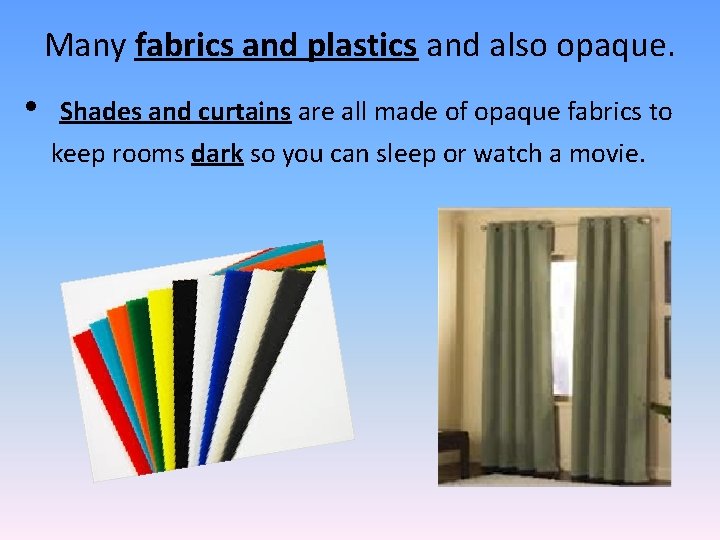 Many fabrics and plastics and also opaque.

• Shades and curtains are all made of opaque fabrics to keep rooms dark so you can sleep or watch a movie.